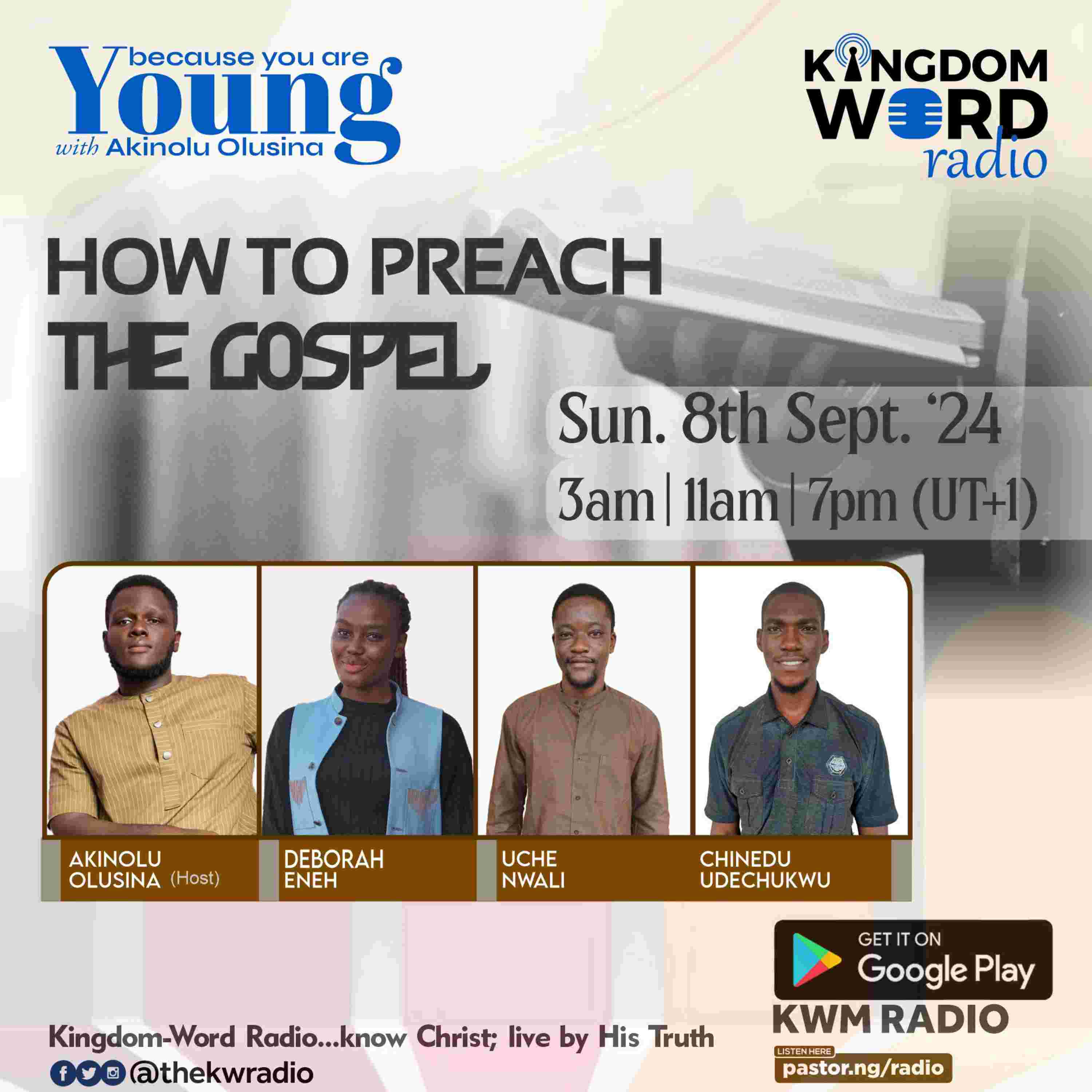 because you are Young with Akinolu Olusina

KINGDOM WORD radio

HOW TO PREACH THE GOSPEL

Sun. 8th Sept. '24

3am | 11am | 7pm (UT+1)

AKINOLU OLUSINA (Host)

DEBORAH ENEH

UCHE NWALI

CHINEDU UDECHUKWU

GET IT ON Google Play

KWM RADIO

LISTEN HERE pastor.ng/radio

Kingdom-Word Radio...know Christ; live by His Truth

@thekwradio